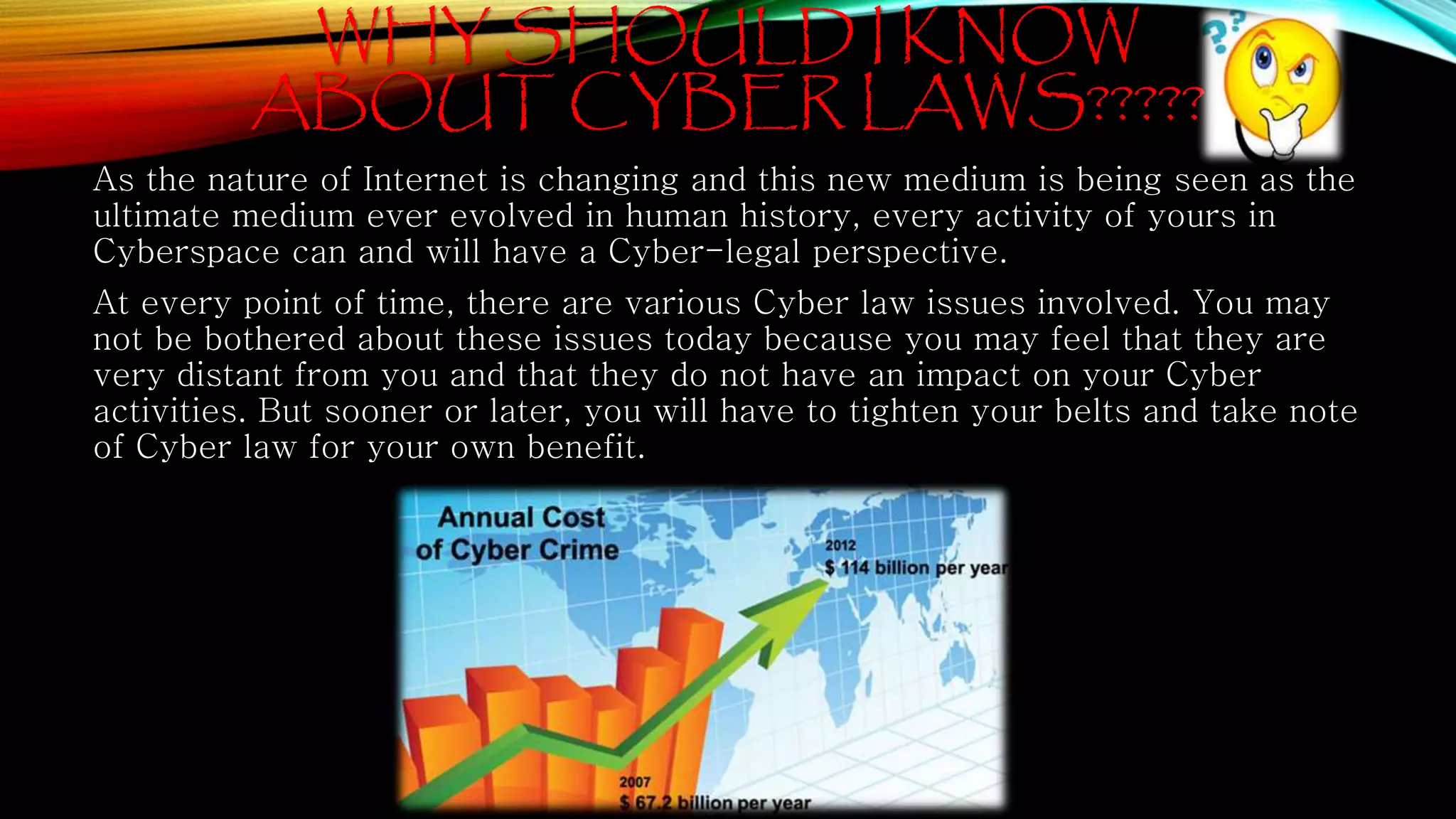 WHY SHOULD I KNOW ABOUT CYBER LAWS?????

As the nature of Internet is changing and this new medium is being seen as the ultimate medium ever evolved in human history, every activity of yours in Cyberspace can and will have a Cyber-legal perspective.

At every point of time, there are various Cyber law issues involved. You may not be bothered about these issues today because you may feel that they are very distant from you and that they do not have an impact on your Cyber activities. But sooner or later, you will have to tighten your belts and take note of Cyber law for your own benefit.

Annual Cost of Cyber Crime

2012
$ 114 billion per year

2007
$ 67.2 billion per year